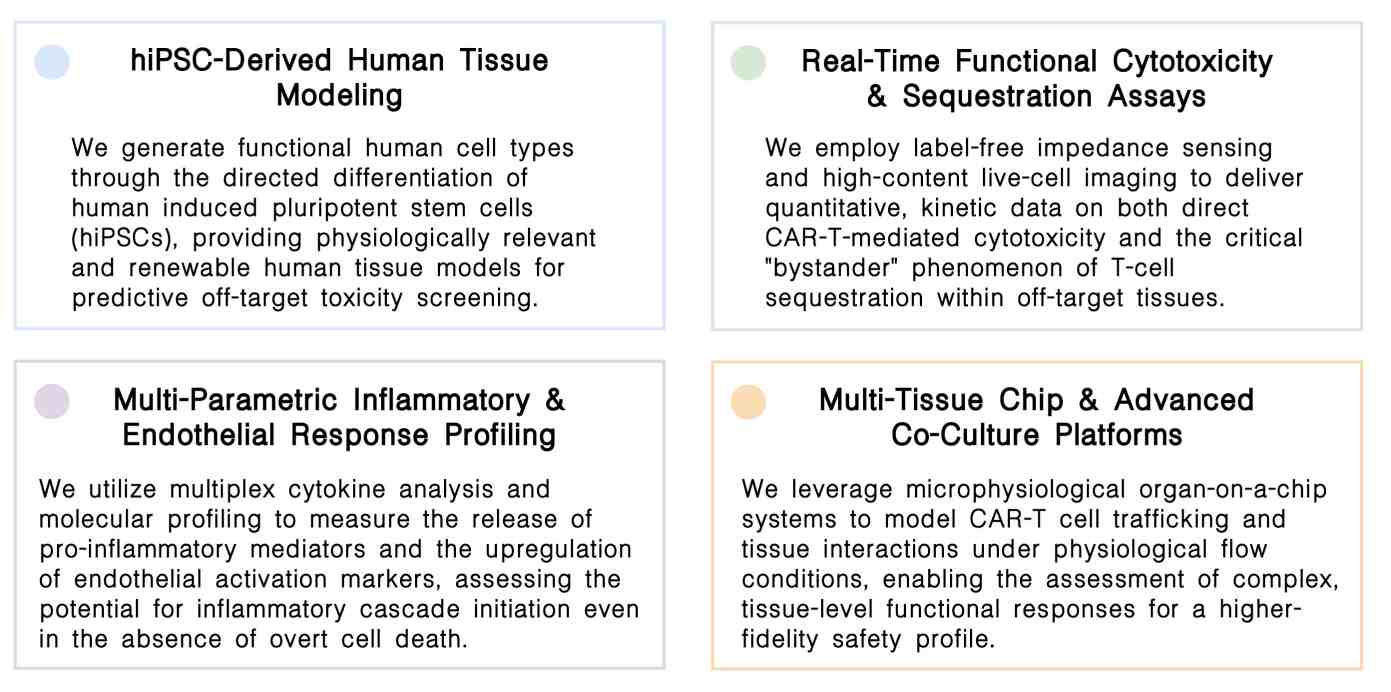 hiPSC-Derived Human Tissue Modeling

We generate functional human cell types through the directed differentiation of human induced pluripotent stem cells (hiPSCs), providing physiologically relevant and renewable human tissue models for predictive off-target toxicity screening.

Real-Time Functional Cytotoxicity & Sequestration Assays

We employ label-free impedance sensing and high-content live-cell imaging to deliver quantitative, kinetic data on both direct CAR-T-mediated cytotoxicity and the critical "bystander" phenomenon of T-cell sequestration within off-target tissues.

Multi-Parametric Inflammatory & Endothelial Response Profiling

We utilize multiplex cytokine analysis and molecular profiling to measure the release of pro-inflammatory mediators and the upregulation of endothelial activation markers, assessing the potential for inflammatory cascade initiation even in the absence of overt cell death.

Multi-Tissue Chip & Advanced Co-Culture Platforms

We leverage microphysiological organ-on-a-chip systems to model CAR-T cell trafficking and tissue interactions under physiological flow conditions, enabling the assessment of complex, tissue-level functional responses for a higher-fidelity safety profile.